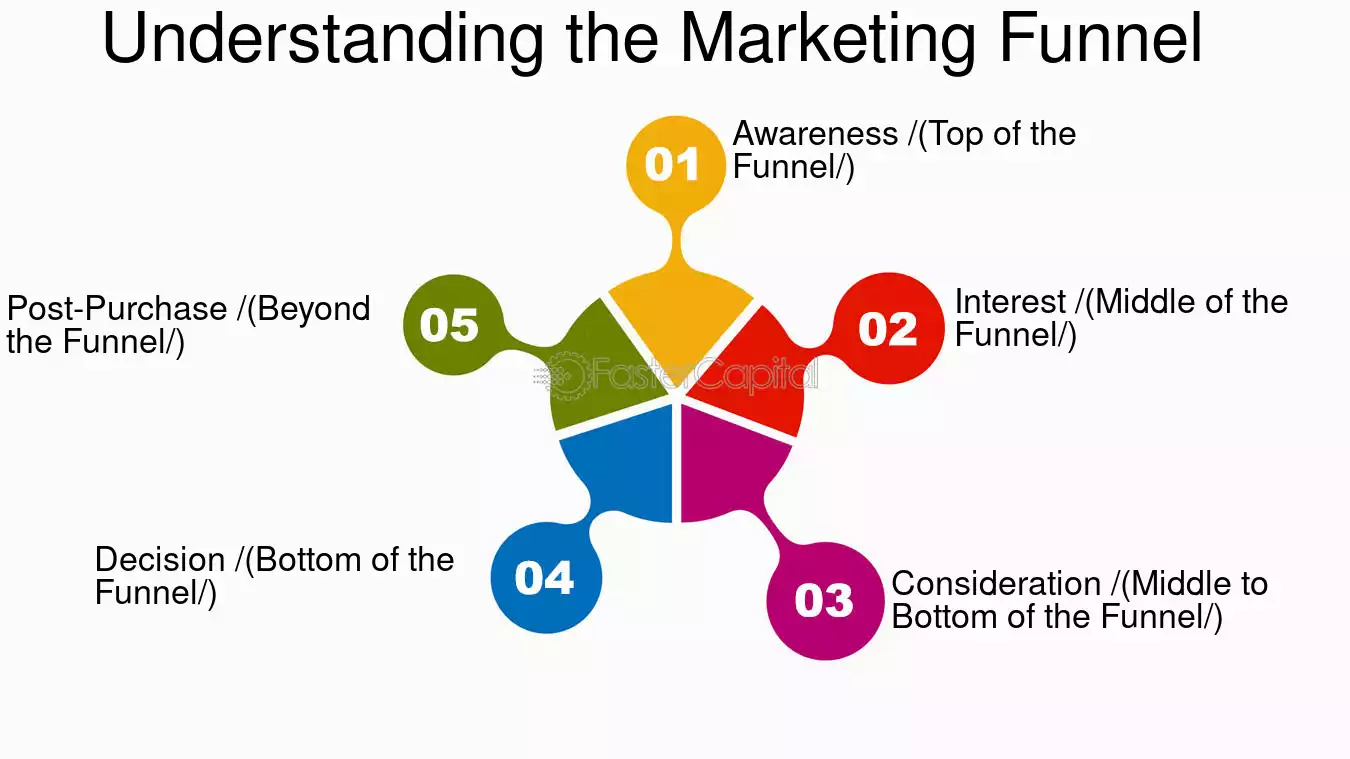 Understanding the Marketing Funnel

01

Awareness /(Top of the Funnel/)

02

Interest /(Middle of the Funnel/)

03

Consideration /(Middle to Bottom of the Funnel/)

04

Decision /(Bottom of the Funnel/)

05

Post-Purchase /(Beyond the Funnel/)

FasterCapital